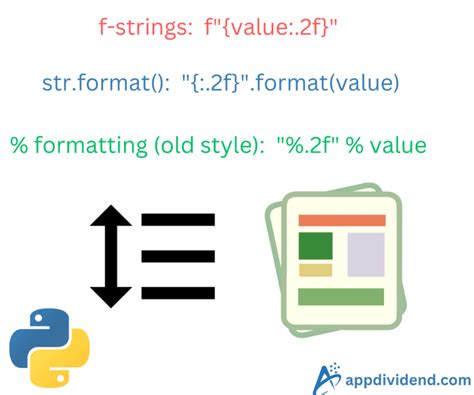 f-strings: f"{value:.2f}"

str.format(): "{:.2f}".format(value)

% formatting (old style): "%.2f" % value

appdividend.com